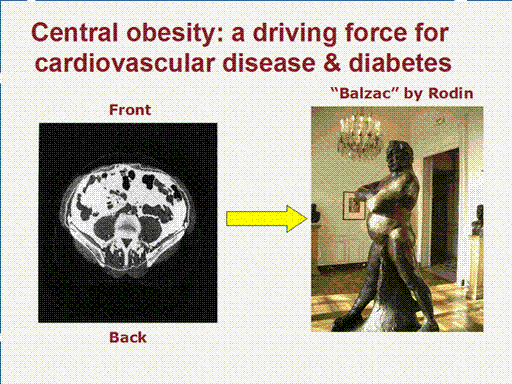 Central obesity: a driving force for cardiovascular disease & diabetes

Front

Back

"Balzac" by Rodin